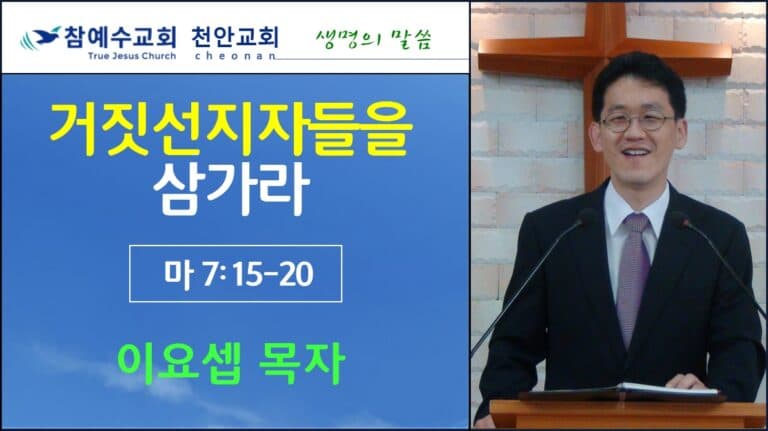 참예수교회 천안교회
True Jesus Church cheonan
생명의 말씀

거짓선지자들을 삼가라

마 7:15-20

이요셉 목자